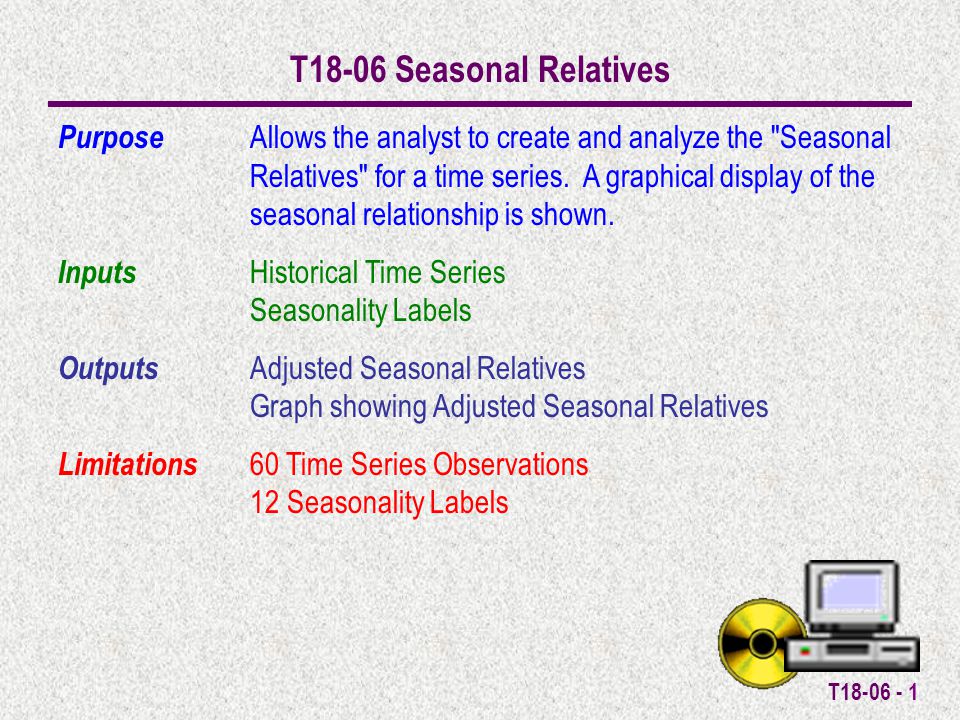 T18-06 Seasonal Relatives

Purpose
Allows the analyst to create and analyze the "Seasonal Relatives" for a time series. A graphical display of the seasonal relationship is shown.

Inputs
Historical Time Series
Seasonality Labels

Outputs
Adjusted Seasonal Relatives
Graph showing Adjusted Seasonal Relatives

Limitations
60 Time Series Observations
12 Seasonality Labels

T18-06 - 1